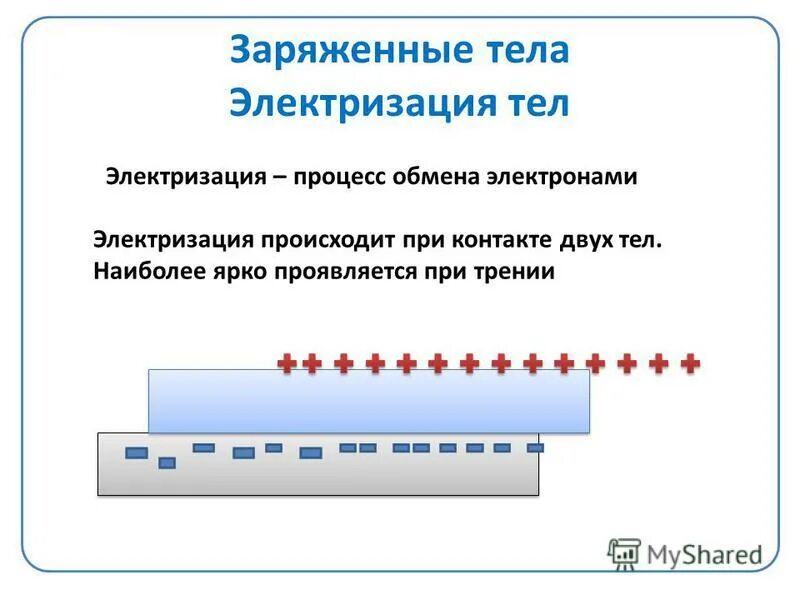 Заряженные тела
Электризация тел

Электризация – процесс обмена электронами

Электризация происходит при контакте двух тел.
Наиболее ярко проявляется при трении

+ + + + + + + + + + + + + +

MyShared